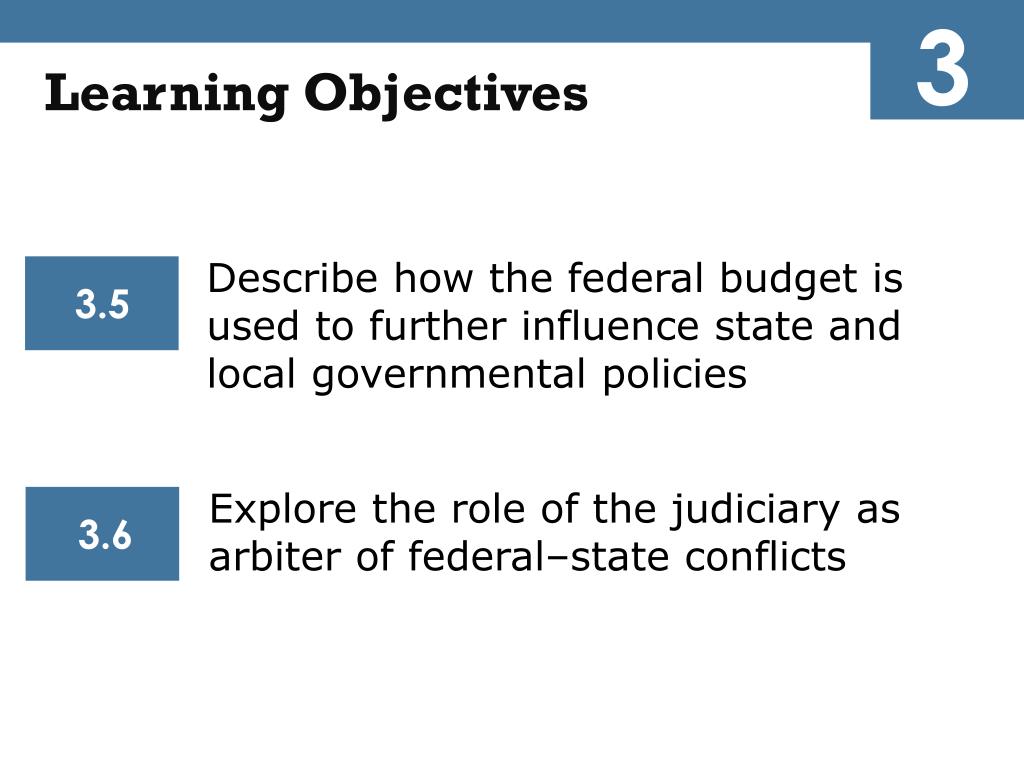 Learning Objectives

3

3.5

Describe how the federal budget is used to further influence state and local governmental policies

3.6

Explore the role of the judiciary as arbiter of federal–state conflicts